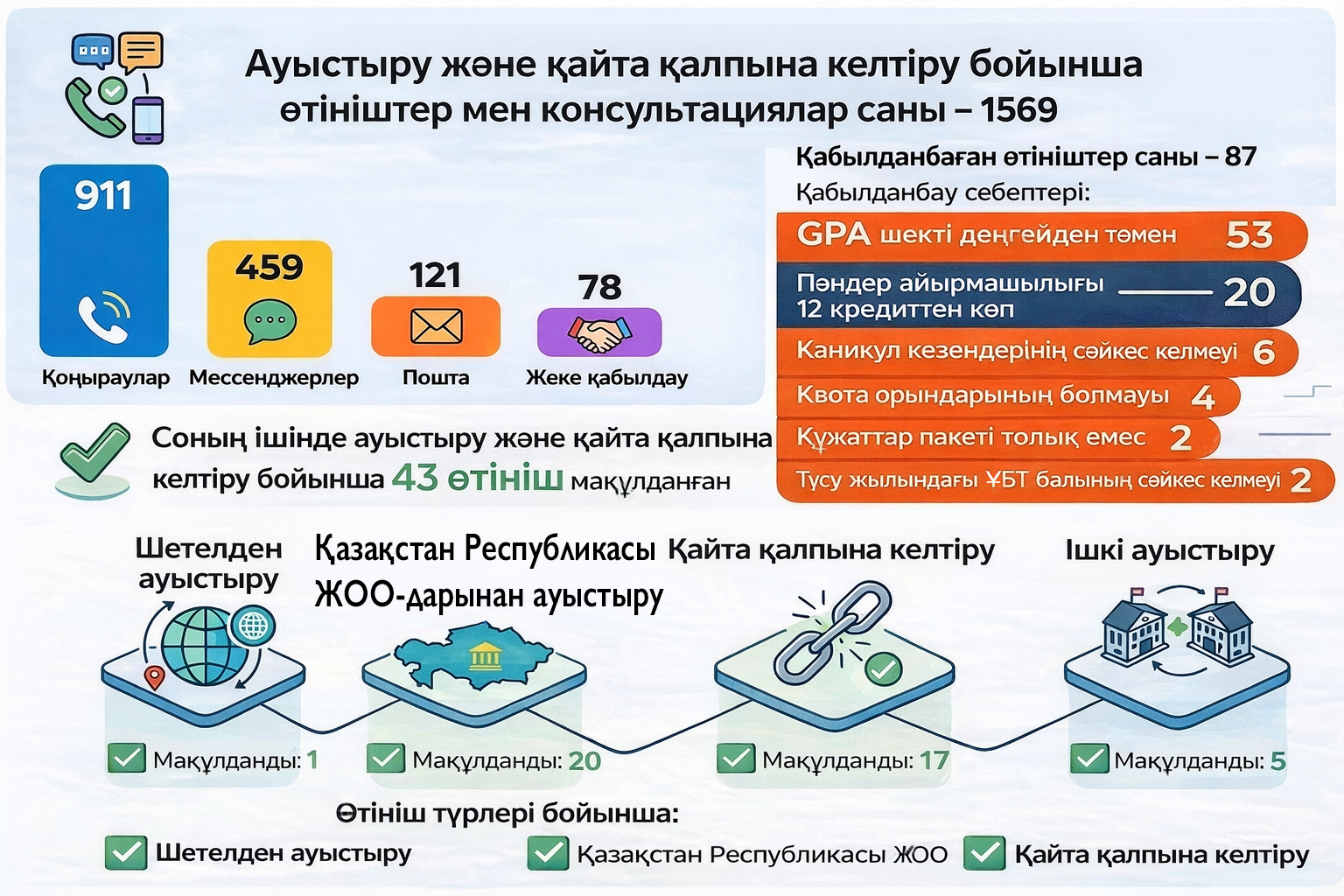 Ауыстыру және қайта қалпына келтіру бойынша өтініштер мен консультациялар саны – 1569

911
Қоңыраулар

459
Мессенджерлер

121
Пошта

78
Жеке қабылдау

Қабылданбаған өтініштер саны – 87
Қабылданбау себептері:

GPA шекті деңгейден төмен 53
Пәндер айырмашылығы 12 кредиттен көп 20
Каникул кезендерінің сәйкес келмеуі 6
Квота орындарының болмауы 4
Құжаттар пакеті толық емес 2
Түсу жылындағы ҰБТ балының сәйкес келмеуі 2

Соның ішінде ауыстыру және қайта қалпына келтіру бойынша 43 өтініш мақұлданған

Шетелден ауыстыру
Мақұлданды: 1

Қазақстан Республикасы ЖОО-дарынан ауыстыру
Мақұлданды: 20

Қайта қалпына келтіру
Мақұлданды: 17

Ішкі ауыстыру
Мақұлданды: 5

Өтініш түрлері бойынша:
Шетелден ауыстыру
Қазақстан Республикасы ЖОО
Қайта қалпына келтіру